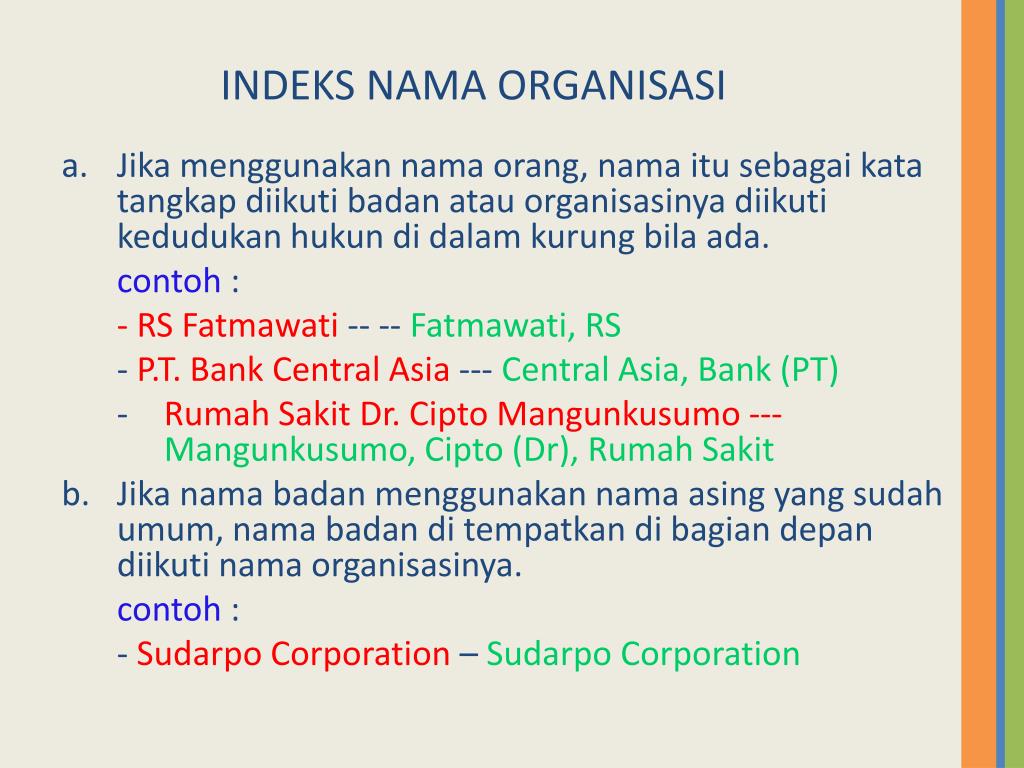 INDEKS NAMA ORGANISASI

a. Jika menggunakan nama orang, nama itu sebagai kata tangkap diikuti badan atau organisasinya diikuti kedudukan hukun di dalam kurung bila ada.

contoh :

- RS Fatmawati -- -- Fatmawati, RS

- P.T. Bank Central Asia --- Central Asia, Bank (PT)

- Rumah Sakit Dr. Cipto Mangunkusumo --- Mangunkusumo, Cipto (Dr), Rumah Sakit

b. Jika nama badan menggunakan nama asing yang sudah umum, nama badan di tempatkan di bagian depan diikuti nama organisasinya.

contoh :

- Sudarpo Corporation – Sudarpo Corporation